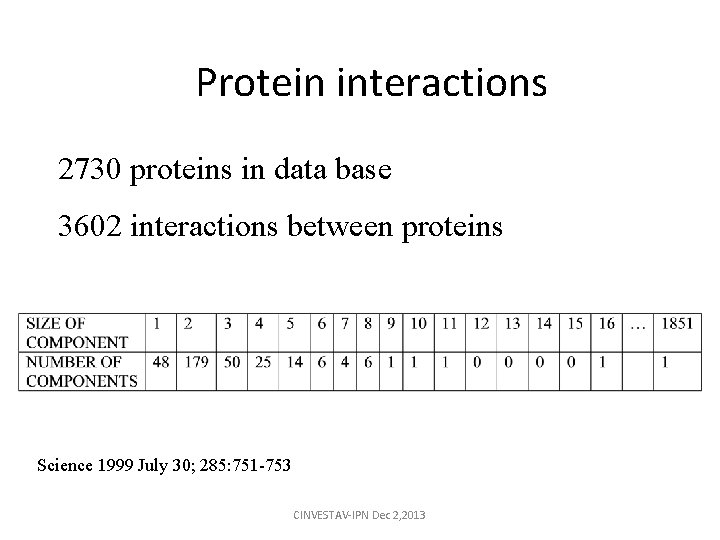 Protein interactions

2730 proteins in data base

3602 interactions between proteins

| SIZE OF COMPONENT | 1 | 2 | 3 | 4 | 5 | 6 | 7 | 8 | 9 | 10 | 11 | 12 | 13 | 14 | 15 | 16 | … | 1851 |
|---|---|---|---|---|---|---|---|---|---|---|---|---|---|---|---|---|---|---|
| NUMBER OF COMPONENTS | 48 | 179 | 50 | 25 | 14 | 6 | 4 | 6 | 1 | 1 | 1 | 0 | 0 | 0 | 0 | 1 | | 1 |

Science 1999 July 30; 285:751-753

CINVESTAV-IPN Dec 2,2013